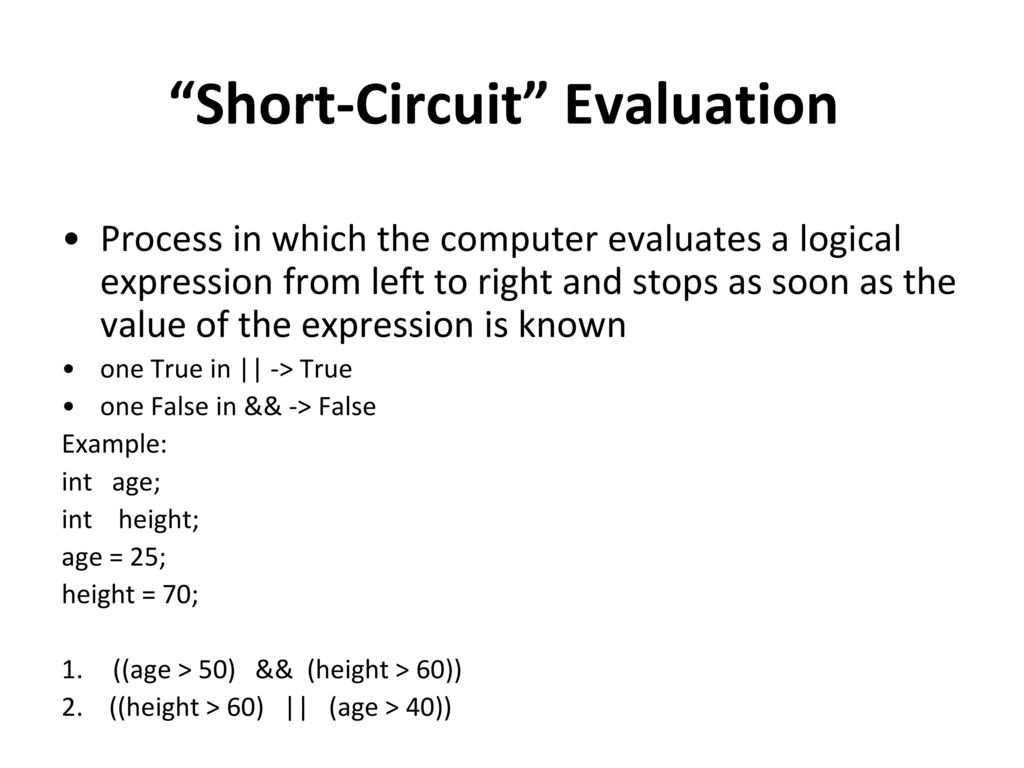 “Short-Circuit” Evaluation

• Process in which the computer evaluates a logical expression from left to right and stops as soon as the value of the expression is known

• one True in || -> True

• one False in && -> False

Example:
int age;
int height;
age = 25;
height = 70;

1. ((age > 50) && (height > 60))
2. ((height > 60) || (age > 40))